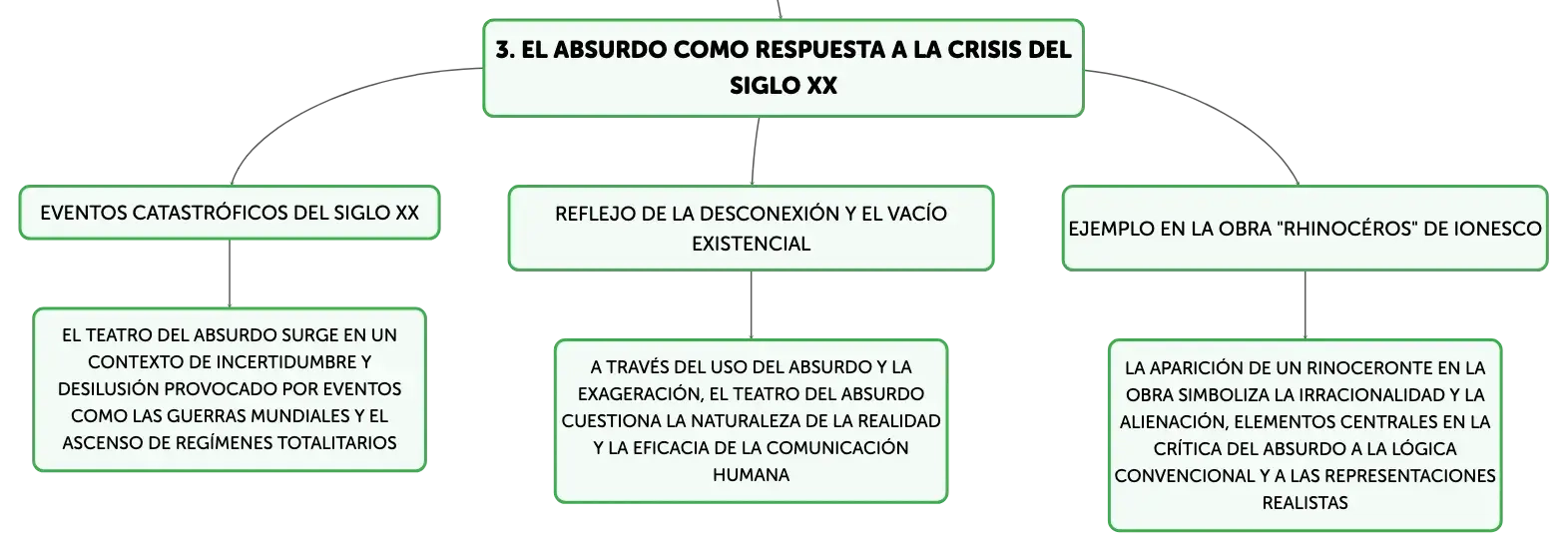 3. EL ABSURDO COMO RESPUESTA A LA CRISIS DEL SIGLO XX

EVENTOS CATASTRÓFICOS DEL SIGLO XX

EL TEATRO DEL ABSURDO SURGE EN UN CONTEXTO DE INCERTIDUMBRE Y DESILUSIÓN PROVOCADO POR EVENTOS COMO LAS GUERRAS MUNDIALES Y EL ASCENSO DE REGÍMENES TOTALITARIOS

REFLEJO DE LA DESCONEXIÓN Y EL VACÍO EXISTENCIAL

A TRAVÉS DEL USO DEL ABSURDO Y LA EXAGERACIÓN, EL TEATRO DEL ABSURDO CUESTIONA LA NATURALEZA DE LA REALIDAD Y LA EFICACIA DE LA COMUNICACIÓN HUMANA

EJEMPLO EN LA OBRA "RHINOCÉROS" DE IONESCO

LA APARICIÓN DE UN RINOCERONTE EN LA OBRA SIMBOLIZA LA IRRACIONALIDAD Y LA ALIENACIÓN, ELEMENTOS CENTRALES EN LA CRÍTICA DEL ABSURDO A LA LÓGICA CONVENCIONAL Y A LAS REPRESENTACIONES REALISTAS